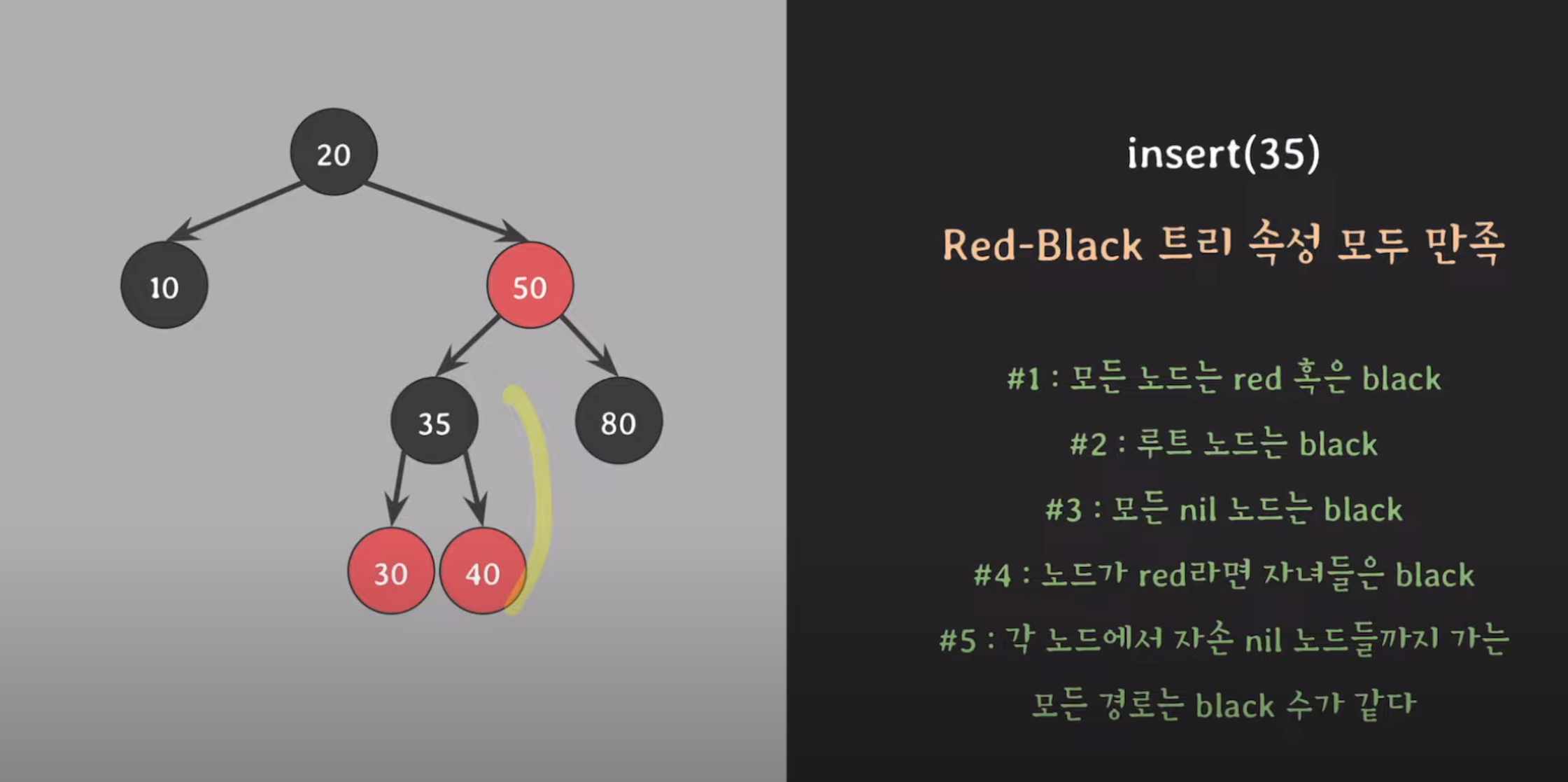 20
10
50
35
80
30
40

insert(35)

Red-Black 트리 속성 모두 만족

#1 : 모든 노드는 red 혹은 black

#2 : 루트 노드는 black

#3 : 모든 nil 노드는 black

#4 : 노드가 red라면 자녀들은 black

#5 : 각 노드에서 자손 nil 노드들까지 가는 모든 경로는 black 수가 같다